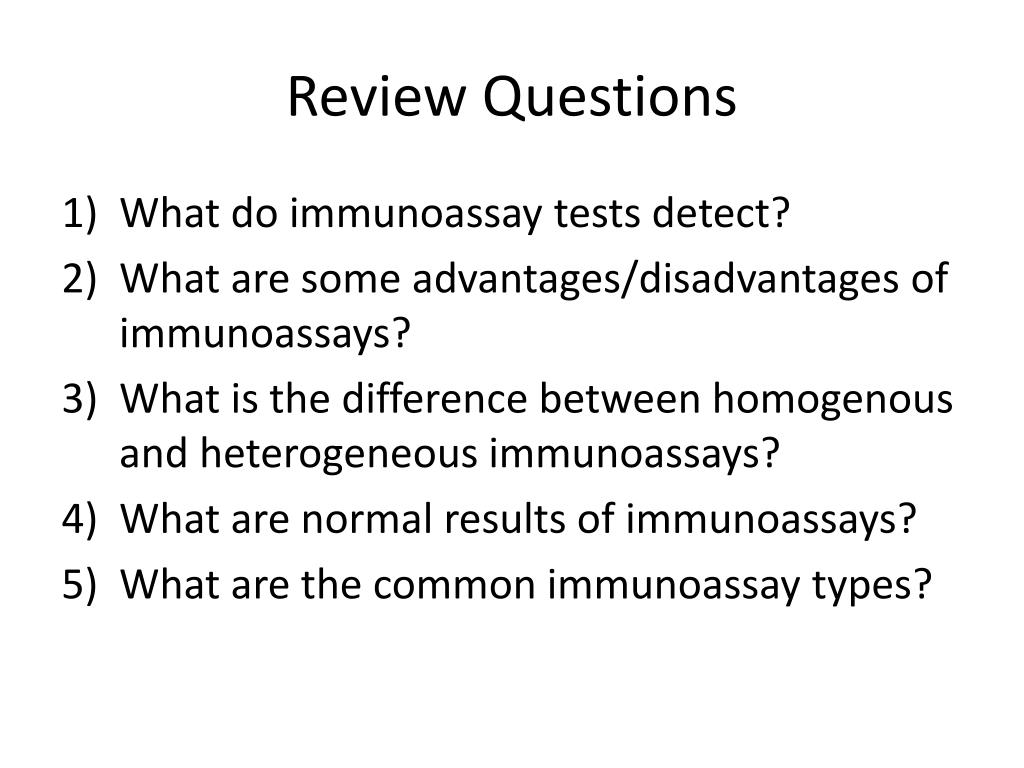 Review Questions

1) What do immunoassay tests detect?
2) What are some advantages/disadvantages of immunoassays?
3) What is the difference between homogenous and heterogeneous immunoassays?
4) What are normal results of immunoassays?
5) What are the common immunoassay types?